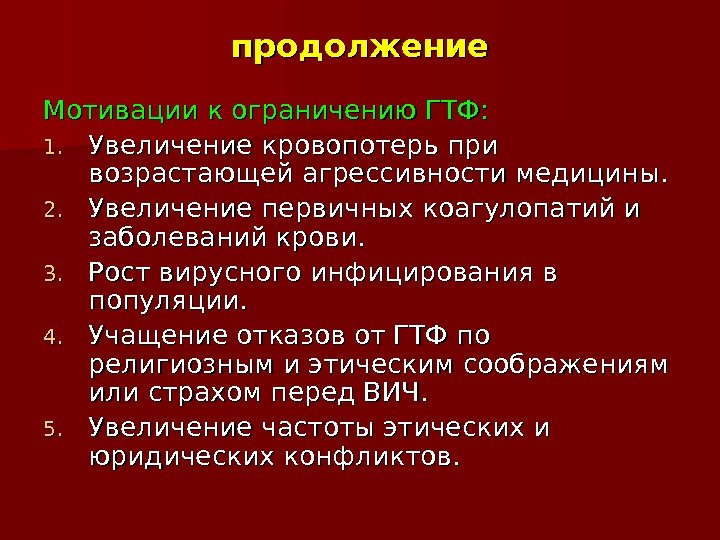 продолжение

Мотивации к ограничению ГТФ:

1. Увеличение кровопотерь при возрастающей агрессивности медицины.
2. Увеличение первичных коагулопатий и заболеваний крови.
3. Рост вирусного инфицирования в популяции.
4. Учащение отказов от ГТФ по религиозным и этическим соображениям или страхом перед ВИЧ.
5. Увеличение частоты этических и юридических конфликтов.